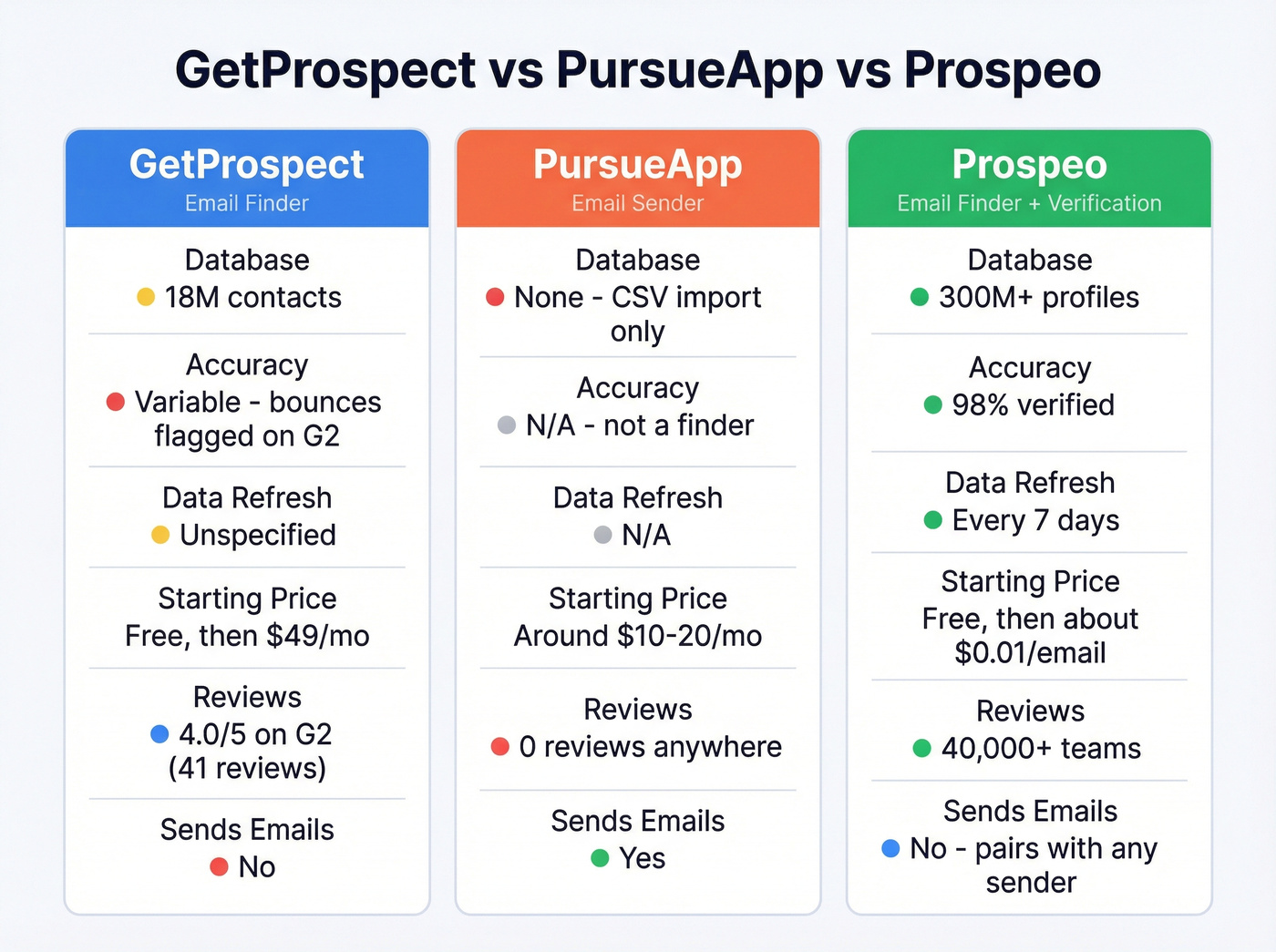 GetProspect vs PursueApp vs Prospeo

GetProspect
Email Finder

Database
18M contacts

Accuracy
Variable - bounces flagged on G2

Data Refresh
Unspecified

Starting Price
Free, then $49/mo

Reviews
4.0/5 on G2 (41 reviews)

Sends Emails
No

PursueApp
Email Sender

Database
None - CSV import only

Accuracy
N/A - not a finder

Data Refresh
N/A

Starting Price
Around $10-20/mo

Reviews
0 reviews anywhere

Sends Emails
Yes

Prospeo
Email Finder + Verification

Database
300M+ profiles

Accuracy
98% verified

Data Refresh
Every 7 days

Starting Price
Free, then about $0.01/email

Reviews
40,000+ teams

Sends Emails
No - pairs with any sender